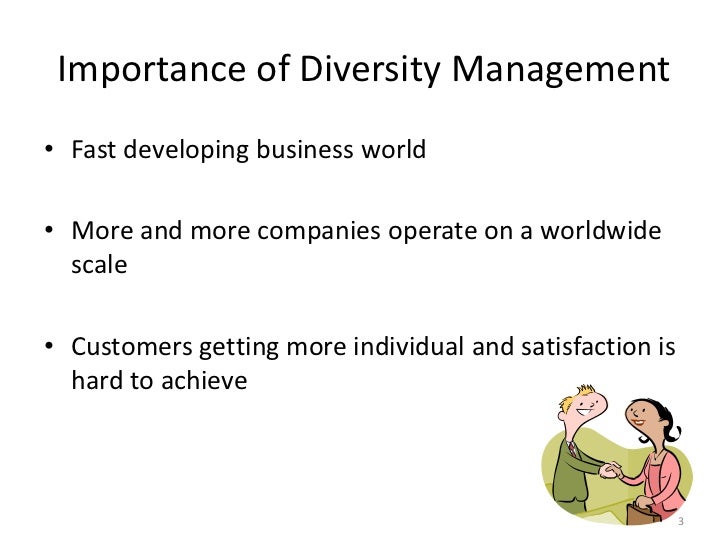 Importance of Diversity Management

• Fast developing business world

• More and more companies operate on a worldwide scale

• Customers getting more individual and satisfaction is hard to achieve

3